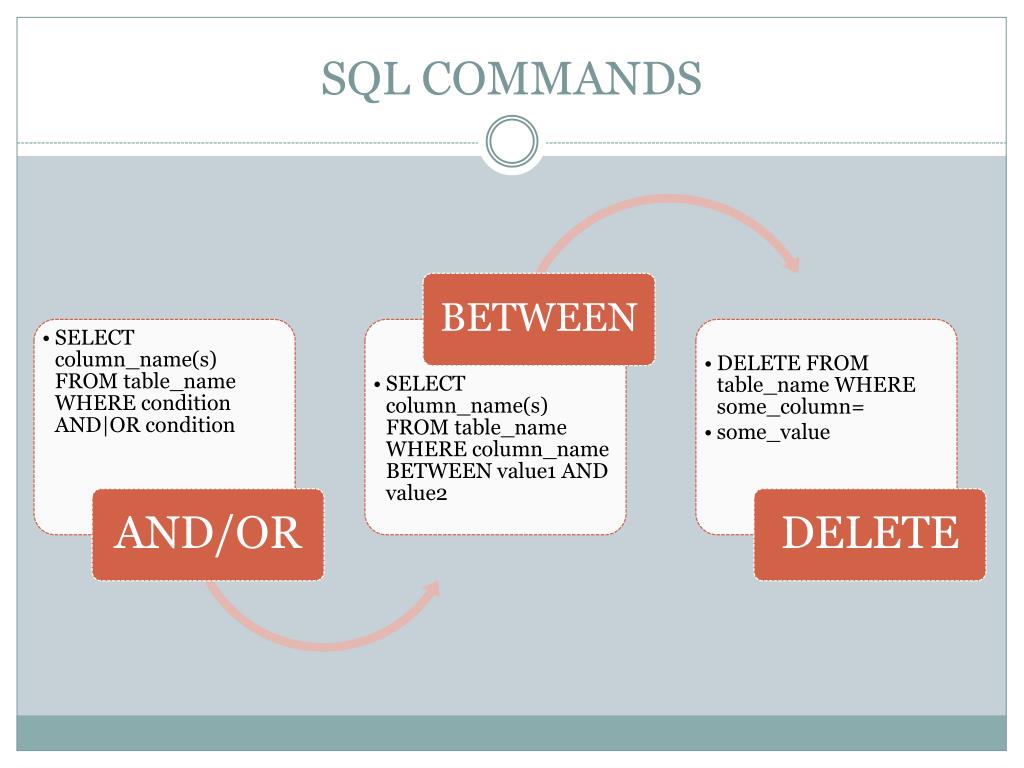 SQL COMMANDS

• SELECT column_name(s) FROM table_name WHERE condition AND|OR condition

AND/OR

BETWEEN

• SELECT column_name(s) FROM table_name WHERE column_name BETWEEN value1 AND value2

• DELETE FROM table_name WHERE some_column=
• some_value

DELETE